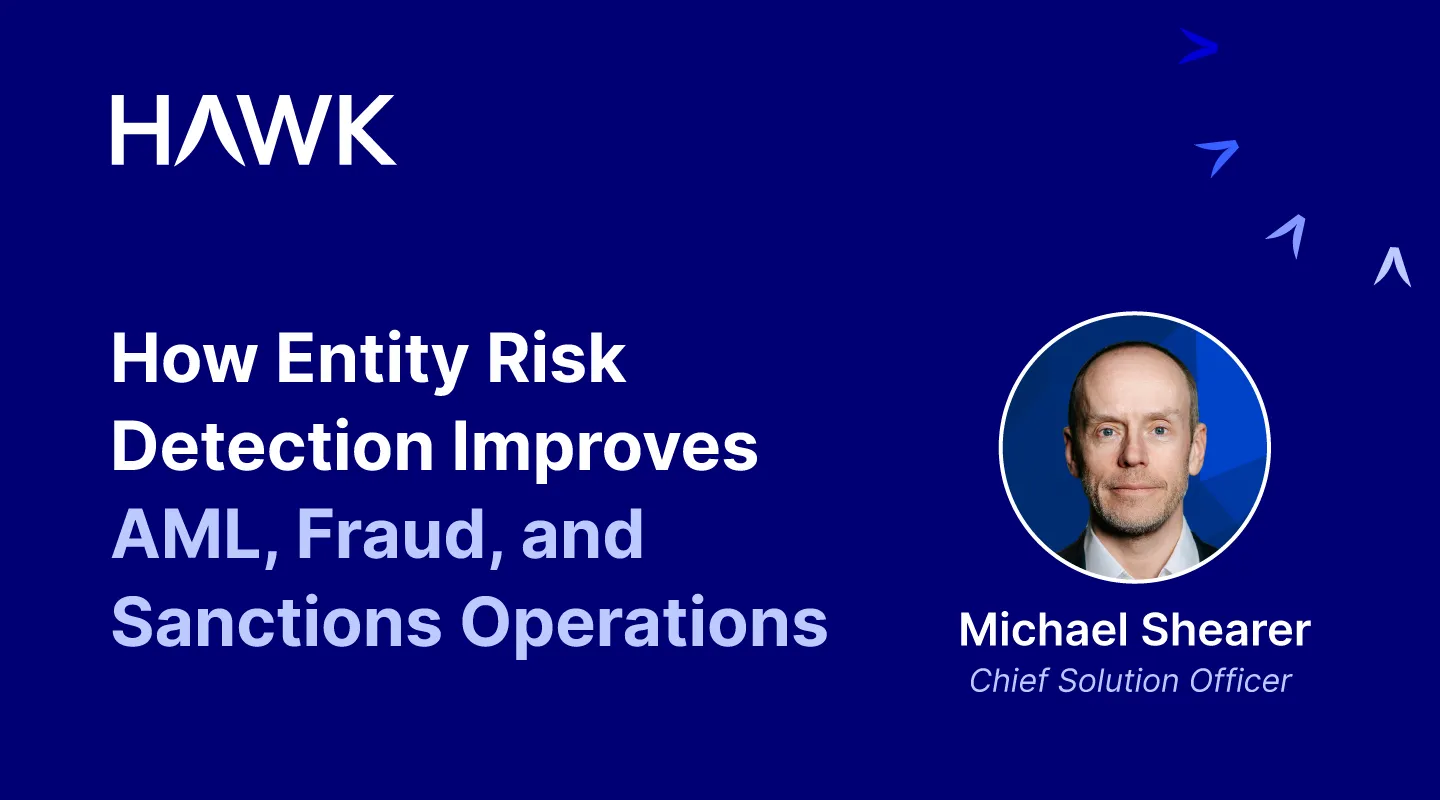 HAWK

How Entity Risk Detection Improves AML, Fraud, and Sanctions Operations

Michael Shearer
Chief Solution Officer